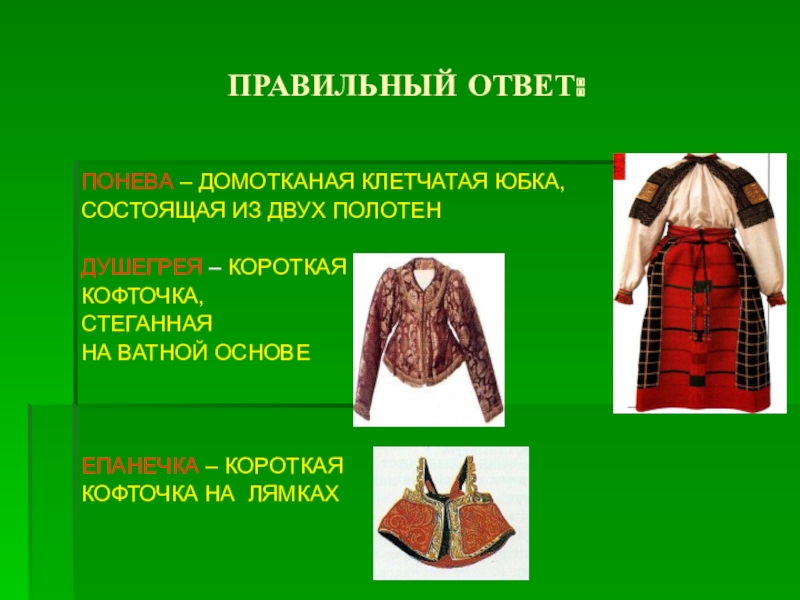 ПРАВИЛЬНЫЙ ОТВЕТ:

ПОНЕВА – ДОМОТКАНАЯ КЛЕТЧАТАЯ ЮБКА, СОСТОЯЩАЯ ИЗ ДВУХ ПОЛОТЕН

ДУШЕГРЕЯ – КОРОТКАЯ КОФТОЧКА, СТЕГАННАЯ НА ВАТНОЙ ОСНОВЕ

ЕПАНЕЧКА – КОРОТКАЯ КОФТОЧКА НА ЛЯМКАХ